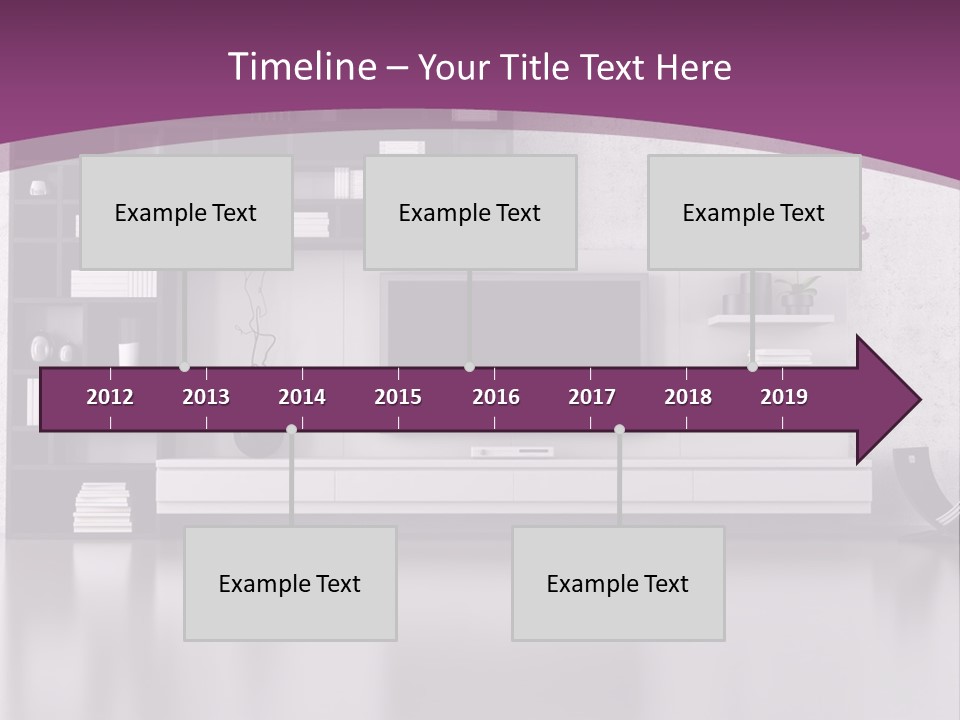 Timeline – Your Title Text Here

Example Text

Example Text

Example Text

2012 2013 2014 2015 2016 2017 2018 2019

Example Text

Example Text